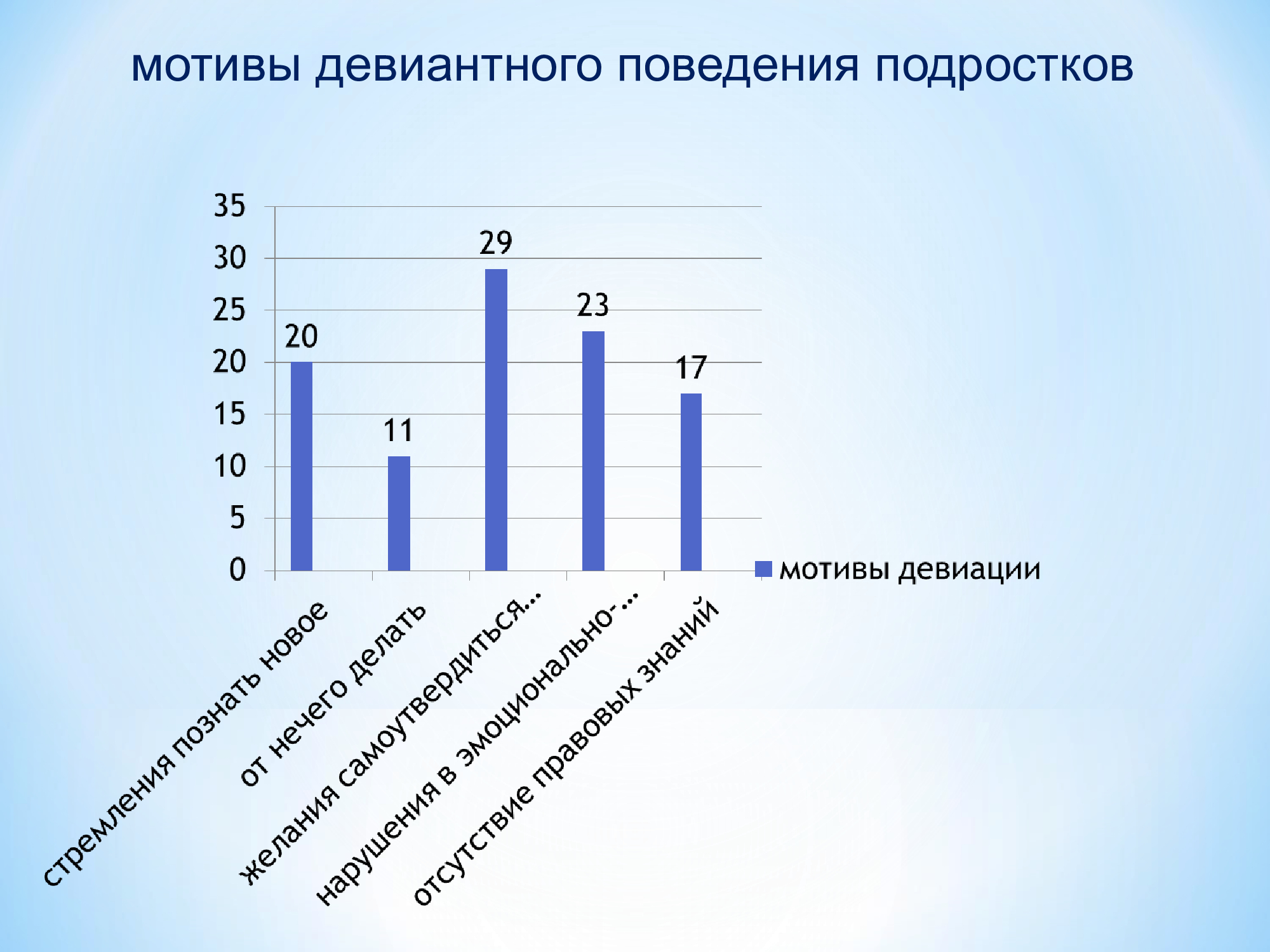 мотивы девиантного поведения подростков

35
30
25
20
15
10
5
0

20
11
29
23
17

стремления познать новое
от нечего делать
желания самоутвердиться...
нарушения в эмоционально-...
отсутствие правовых знаний

мотивы девиации